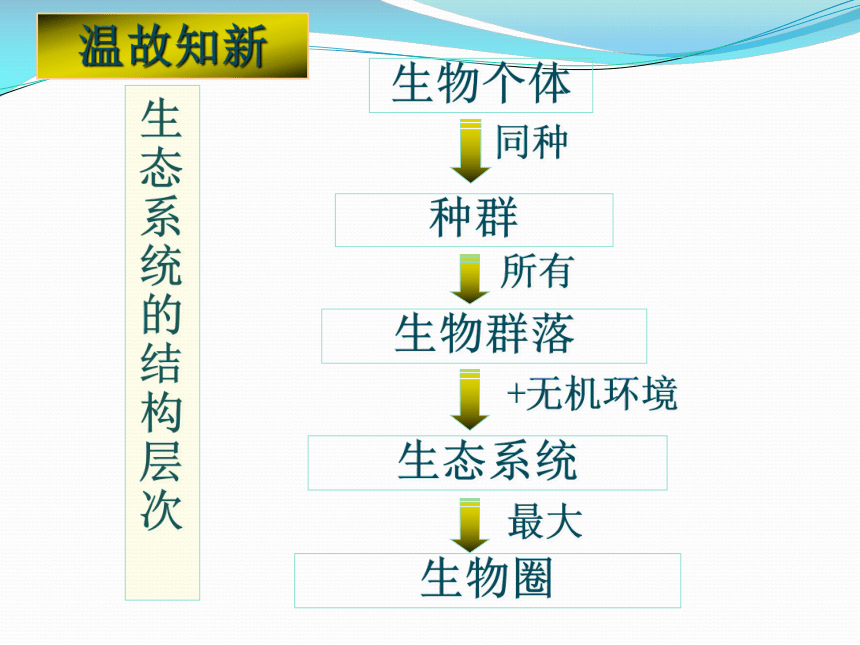 温故知新

生态系统的结构层次

生物个体

同种

种群

所有

生物群落

+无机环境

生态系统

最大

生物圈